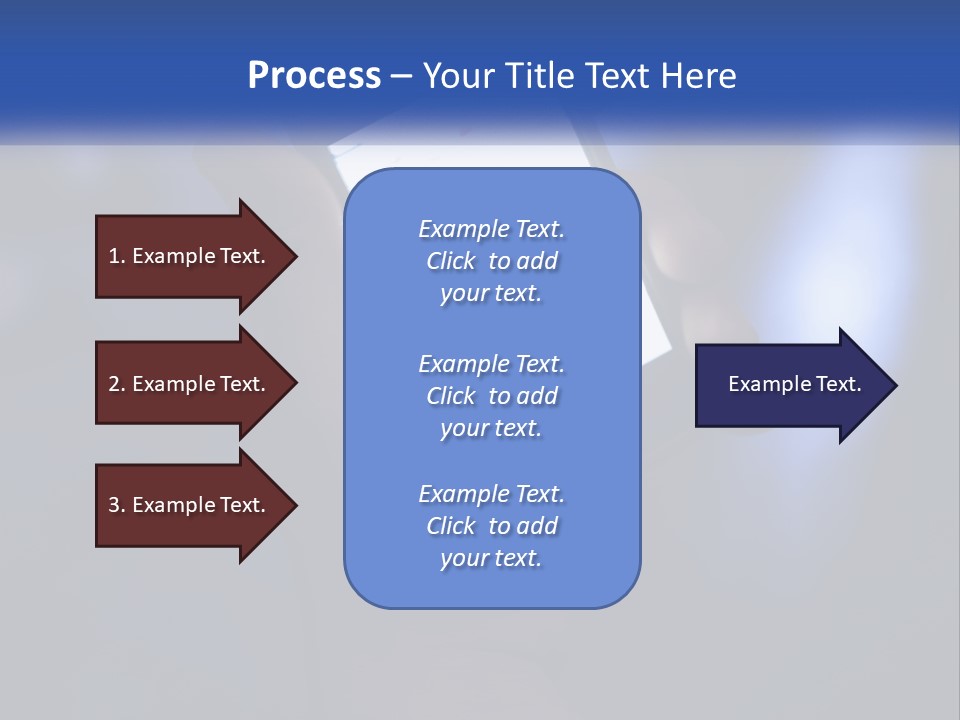 Process – Your Title Text Here

1. Example Text.

2. Example Text.

3. Example Text.

Example Text. Click to add your text.

Example Text. Click to add your text.

Example Text. Click to add your text.

Example Text.